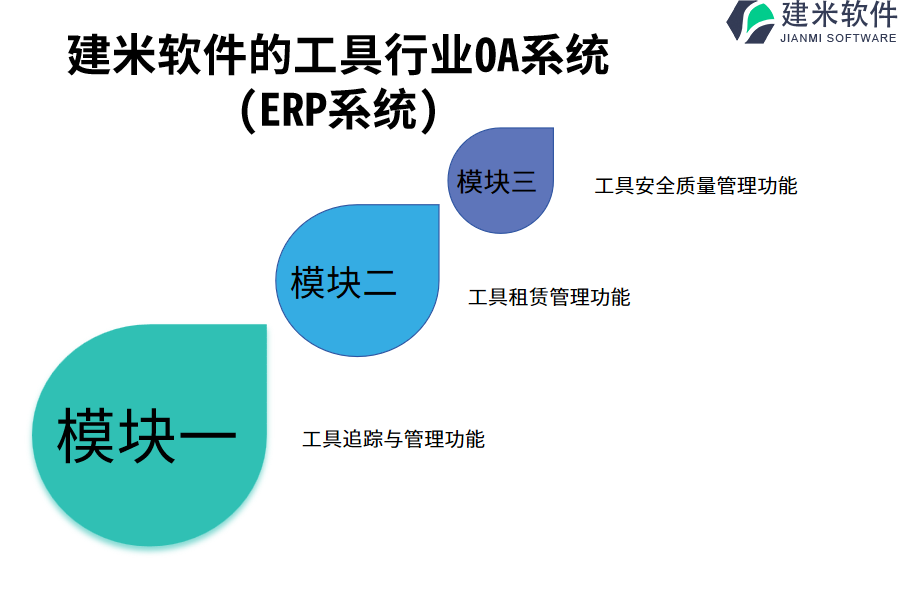 建米软件
JIANMI SOFTWARE

建米软件的工具行业OA系统（ERP系统）

模块三
工具安全质量管理功能

模块二
工具租赁管理功能

模块一
工具追踪与管理功能